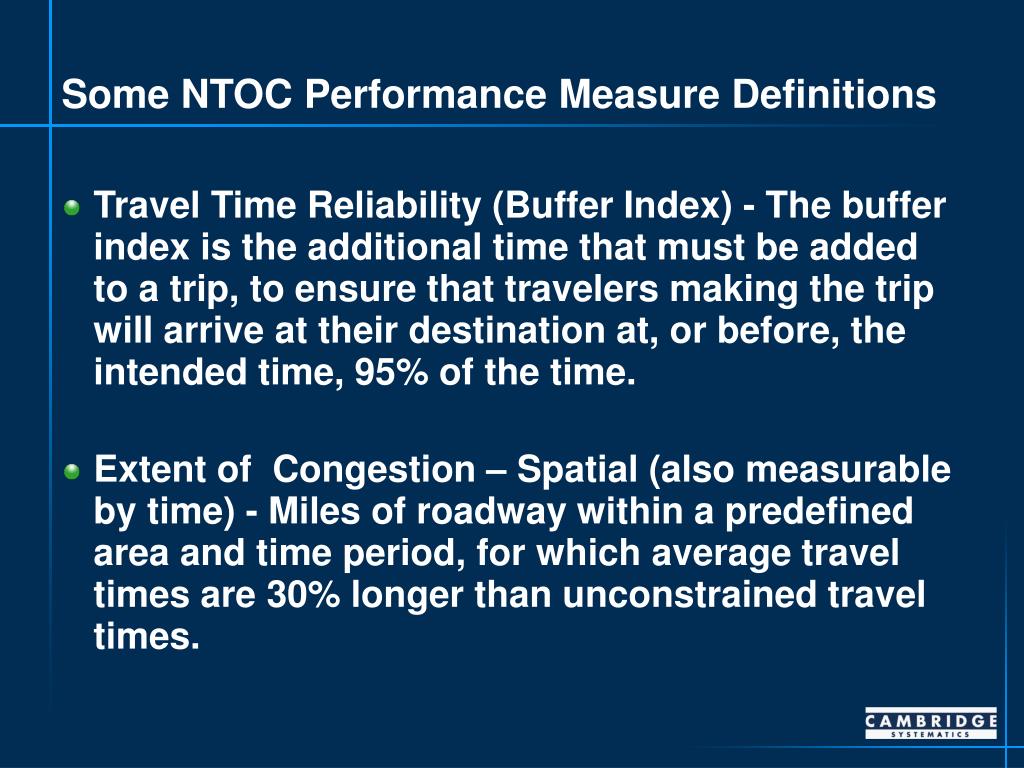 Some NTOC Performance Measure Definitions

Travel Time Reliability (Buffer Index) - The buffer index is the additional time that must be added to a trip, to ensure that travelers making the trip will arrive at their destination at, or before, the intended time, 95% of the time.

Extent of  Congestion – Spatial (also measurable by time) - Miles of roadway within a predefined area and time period, for which average travel times are 30% longer than unconstrained travel times.

CAMBRIDGE
SYSTEMATICS